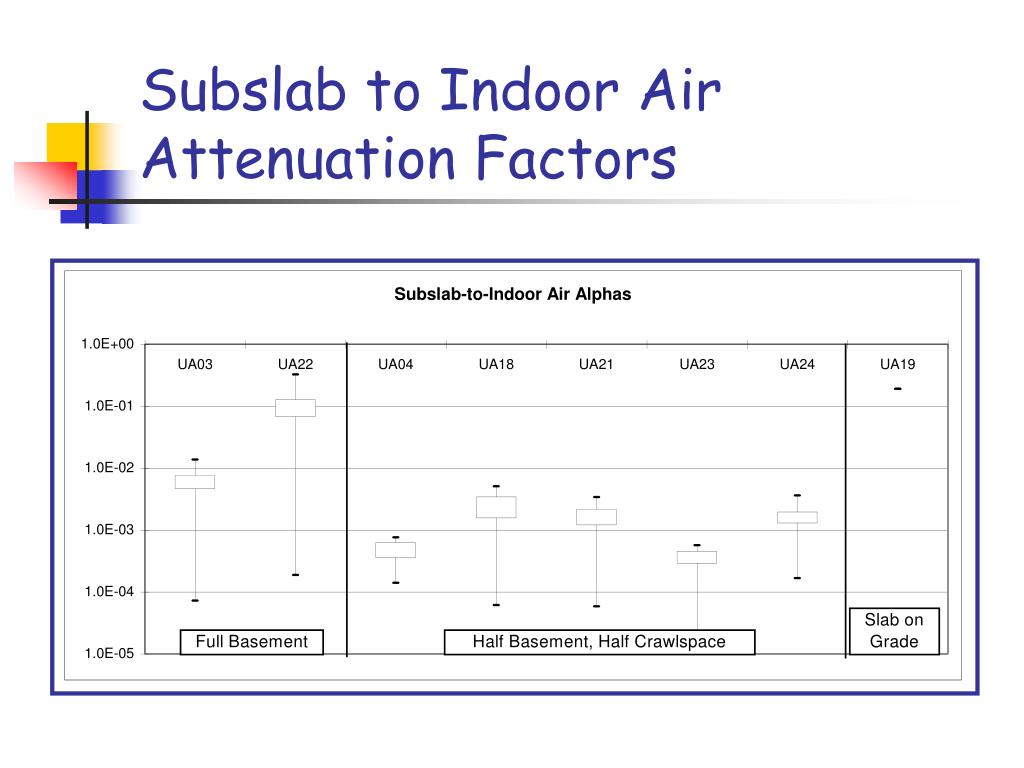 Subslab to Indoor Air Attenuation Factors

Subslab-to-Indoor Air Alphas

1.0E+00
1.0E-01
1.0E-02
1.0E-03
1.0E-04
1.0E-05

UA03 UA22 UA04 UA18 UA21 UA23 UA24 UA19

Full Basement

Half Basement, Half Crawlspace

Slab on Grade